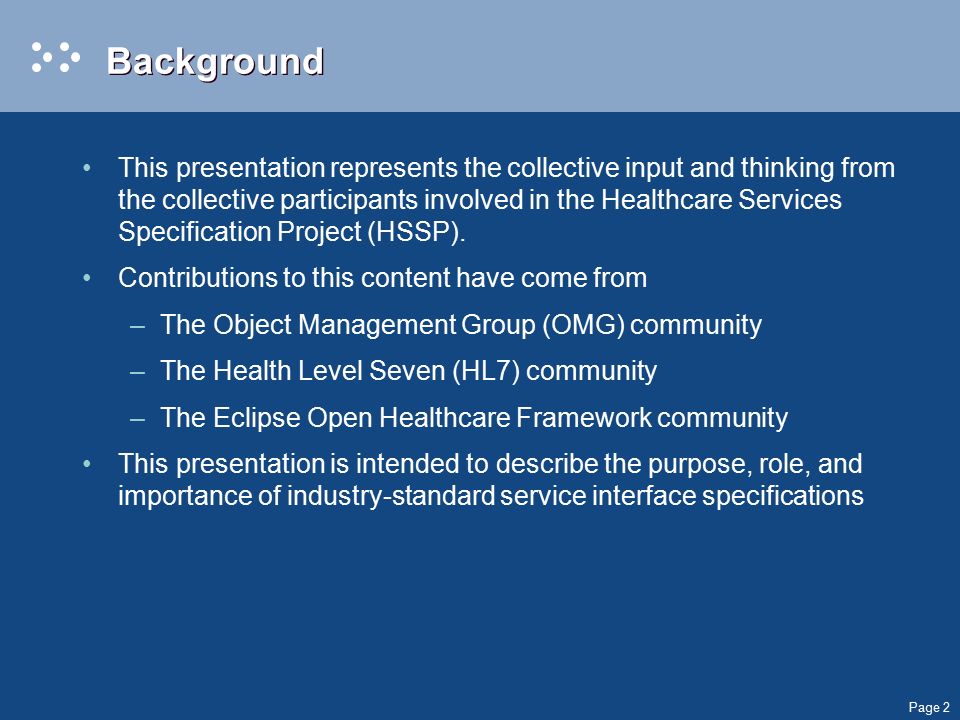 Background

• This presentation represents the collective input and thinking from the collective participants involved in the Healthcare Services Specification Project (HSSP).

• Contributions to this content have come from

– The Object Management Group (OMG) community

– The Health Level Seven (HL7) community

– The Eclipse Open Healthcare Framework community

• This presentation is intended to describe the purpose, role, and importance of industry-standard service interface specifications

Page 2